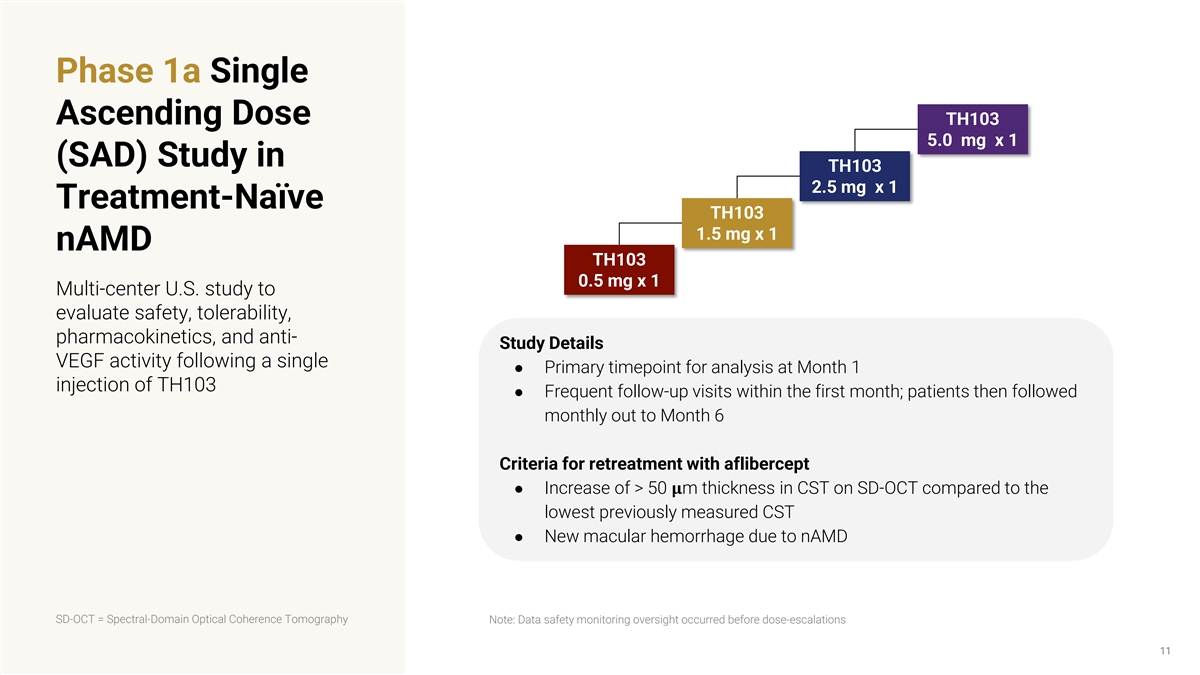 Phase 1a Single Ascending Dose (SAD) Study in Treatment-Naïve nAMD

Multi-center U.S. study to evaluate safety, tolerability, pharmacokinetics, and anti-VEGF activity following a single injection of TH103

TH103
5.0 mg x 1

TH103
2.5 mg x 1

TH103
1.5 mg x 1

TH103
0.5 mg x 1

Study Details
● Primary timepoint for analysis at Month 1
● Frequent follow-up visits within the first month; patients then followed monthly out to Month 6

Criteria for retreatment with aflibercept
● Increase of > 50 μm thickness in CST on SD-OCT compared to the lowest previously measured CST
● New macular hemorrhage due to nAMD

SD-OCT = Spectral-Domain Optical Coherence Tomography

Note: Data safety monitoring oversight occurred before dose-escalations

11